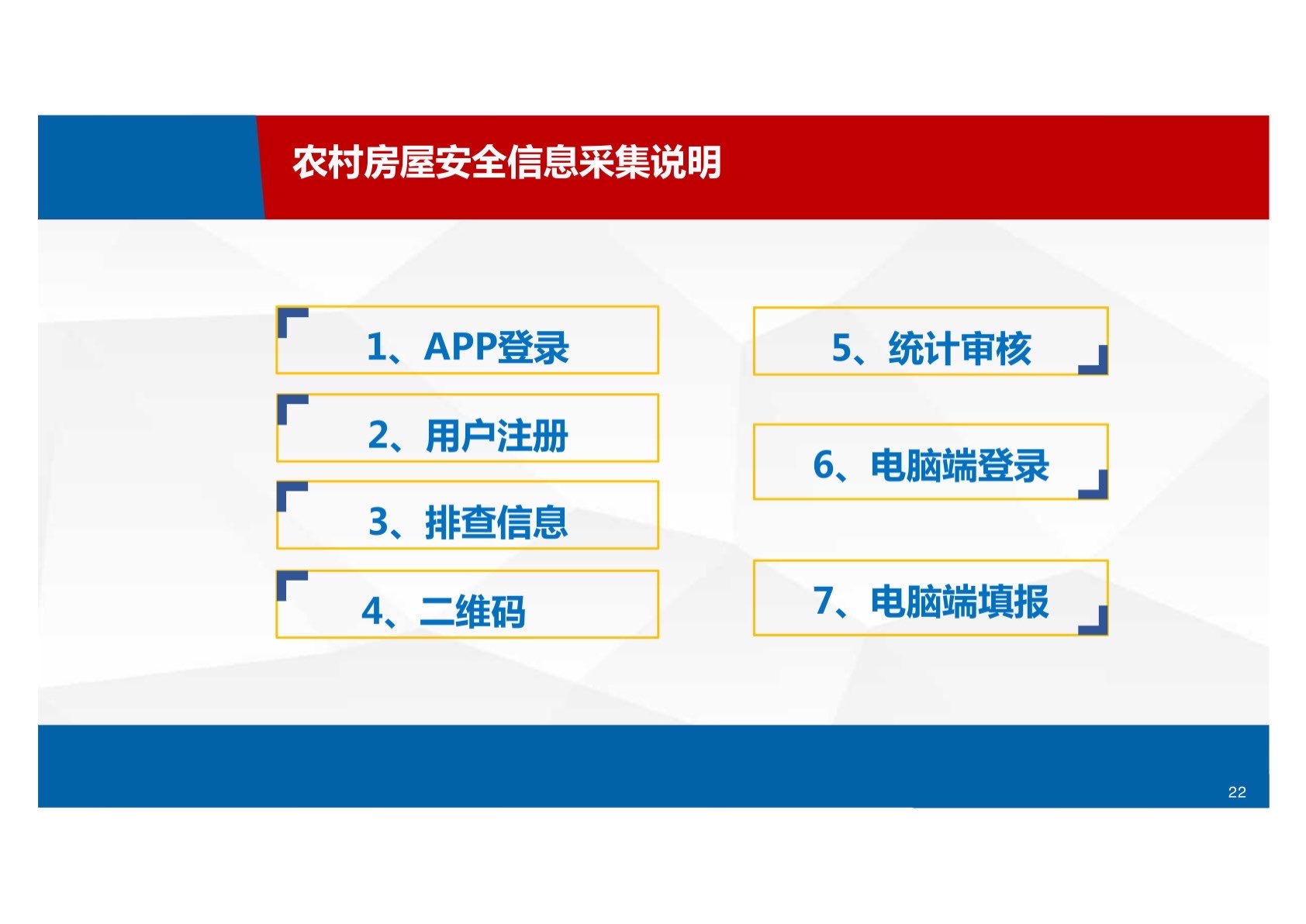 农村房屋安全信息采集说明

1、APP登录

2、用户注册

3、排查信息

4、二维码

5、统计审核

6、电脑端登录

7、电脑端填报

22